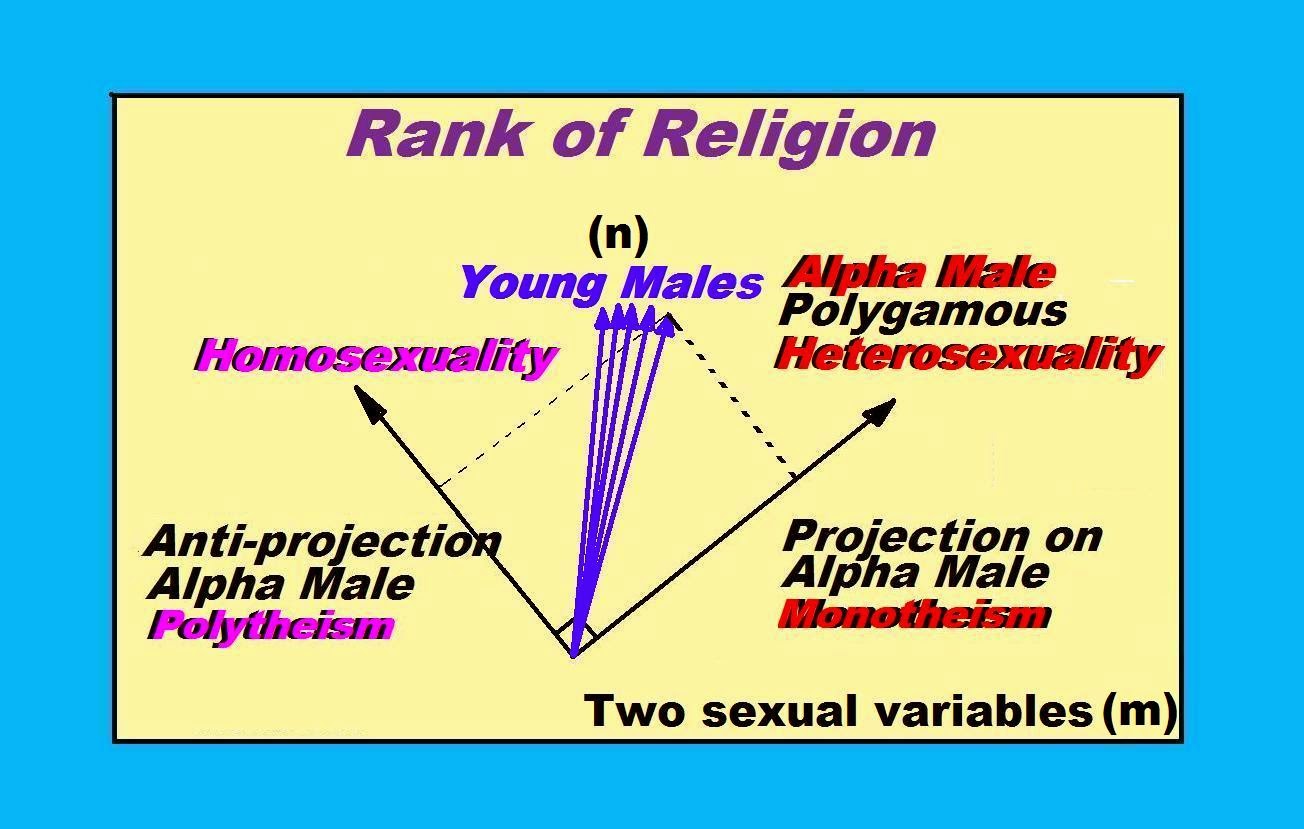 Rank of Religion

(n)

Young Males

Alpha Male
Polygamous
Heterosexuality

Homosexuality

Anti-projection
Alpha Male
Polytheism

Projection on
Alpha Male
Monotheism

Two sexual variables (m)